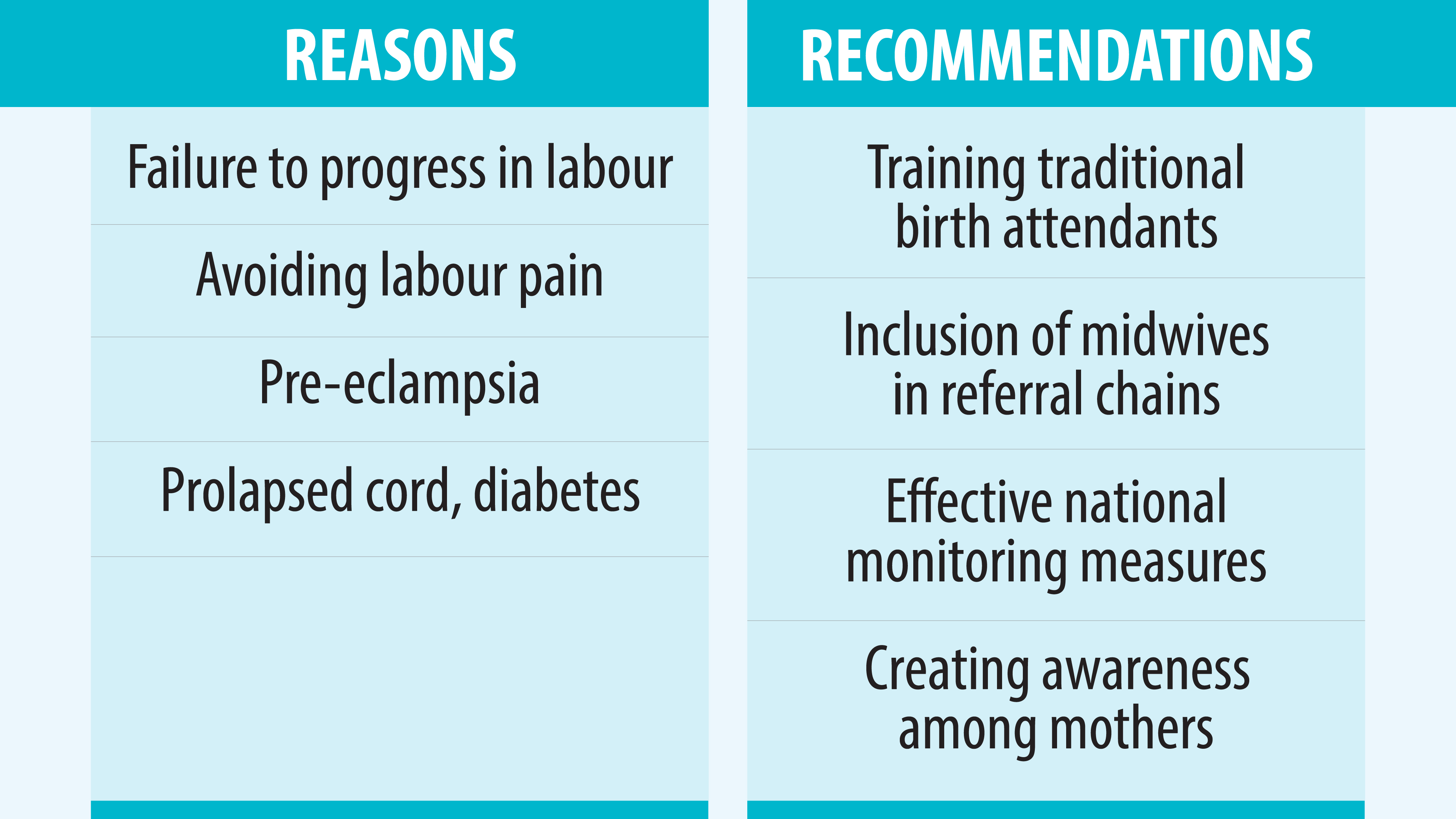 REASONS

Failure to progress in labour

Avoiding labour pain

Pre-eclampsia

Prolapsed cord, diabetes

RECOMMENDATIONS

Training traditional birth attendants

Inclusion of midwives in referral chains

Effective national monitoring measures

Creating awareness among mothers